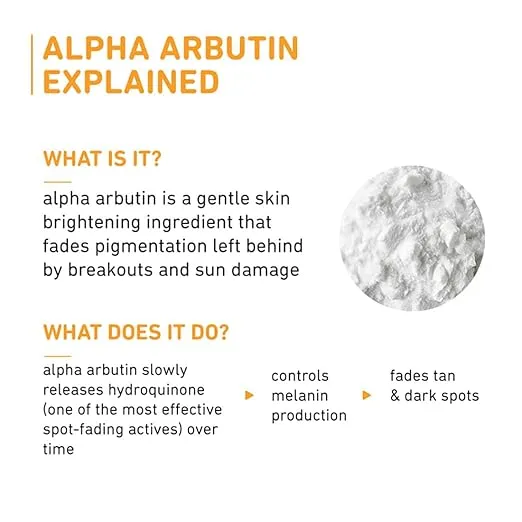 ALPHA ARBUTIN EXPLAINED

WHAT IS IT?

alpha arbutin is a gentle skin brightening ingredient that fades pigmentation left behind by breakouts and sun damage

WHAT DOES IT DO?

alpha arbutin slowly releases hydroquinone (one of the most effective spot-fading actives) over time

controls melanin production

fades tan & dark spots